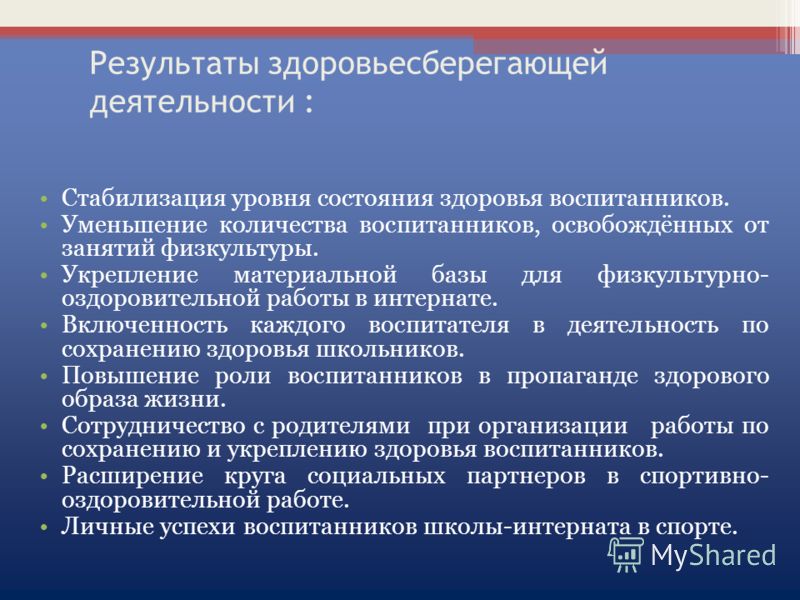 Результаты здоровьесберегающей деятельности :

• Стабилизация уровня состояния здоровья воспитанников.
• Уменьшение количества воспитанников, освобождённых от занятий физкультуры.
• Укрепление материальной базы для физкультурно-оздоровительной работы в интернате.
• Включенность каждого воспитателя в деятельность по сохранению здоровья школьников.
• Повышение роли воспитанников в пропаганде здорового образа жизни.
• Сотрудничество с родителями при организации работы по сохранению и укреплению здоровья воспитанников.
• Расширение круга социальных партнеров в спортивно-оздоровительной работе.
• Личные успехи воспитанников школы-интерната в спорте.

MyShared